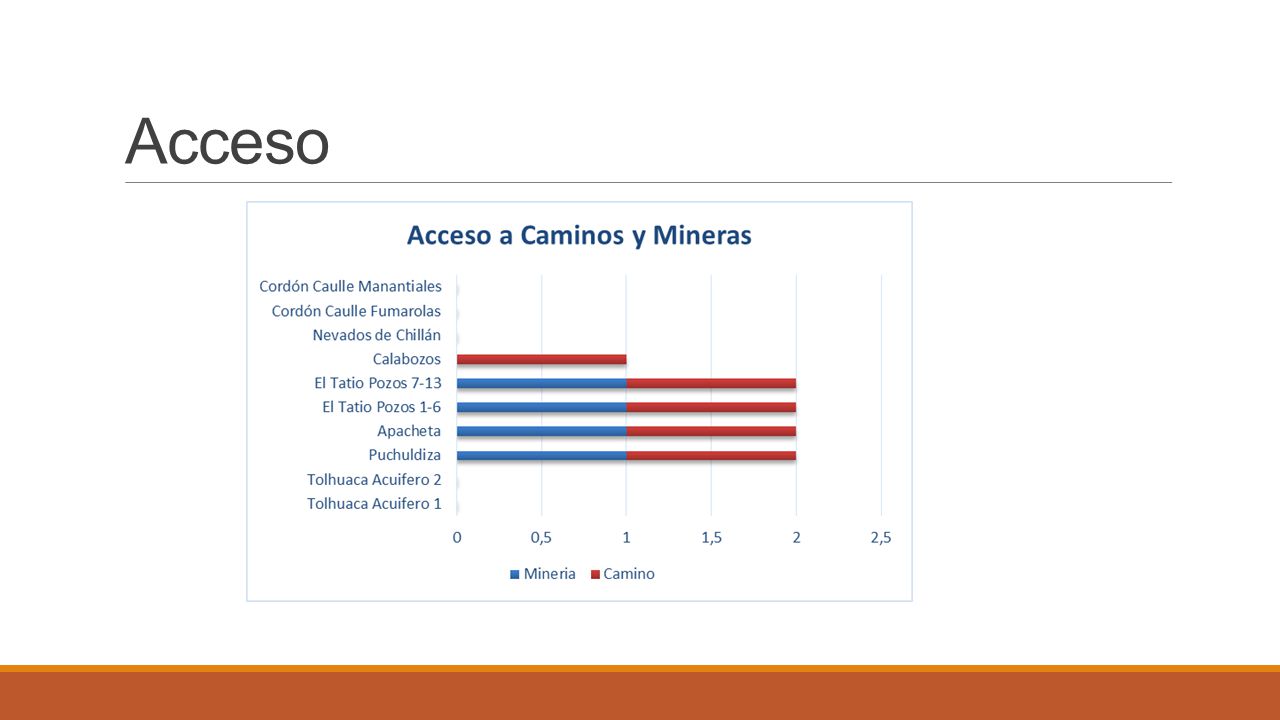 Acceso

Acceso a Caminos y Mineras

Cordón Caulle Manantiales
Cordón Caulle Fumarolas
Nevados de Chillán
Calabozos
El Tatio Pozos 7-13
El Tatio Pozos 1-6
Apacheta
Puchuldiza
Tolhuaca Acuifero 2
Tolhuaca Acuifero 1

0 0,5 1 1,5 2 2,5

Mineria Camino